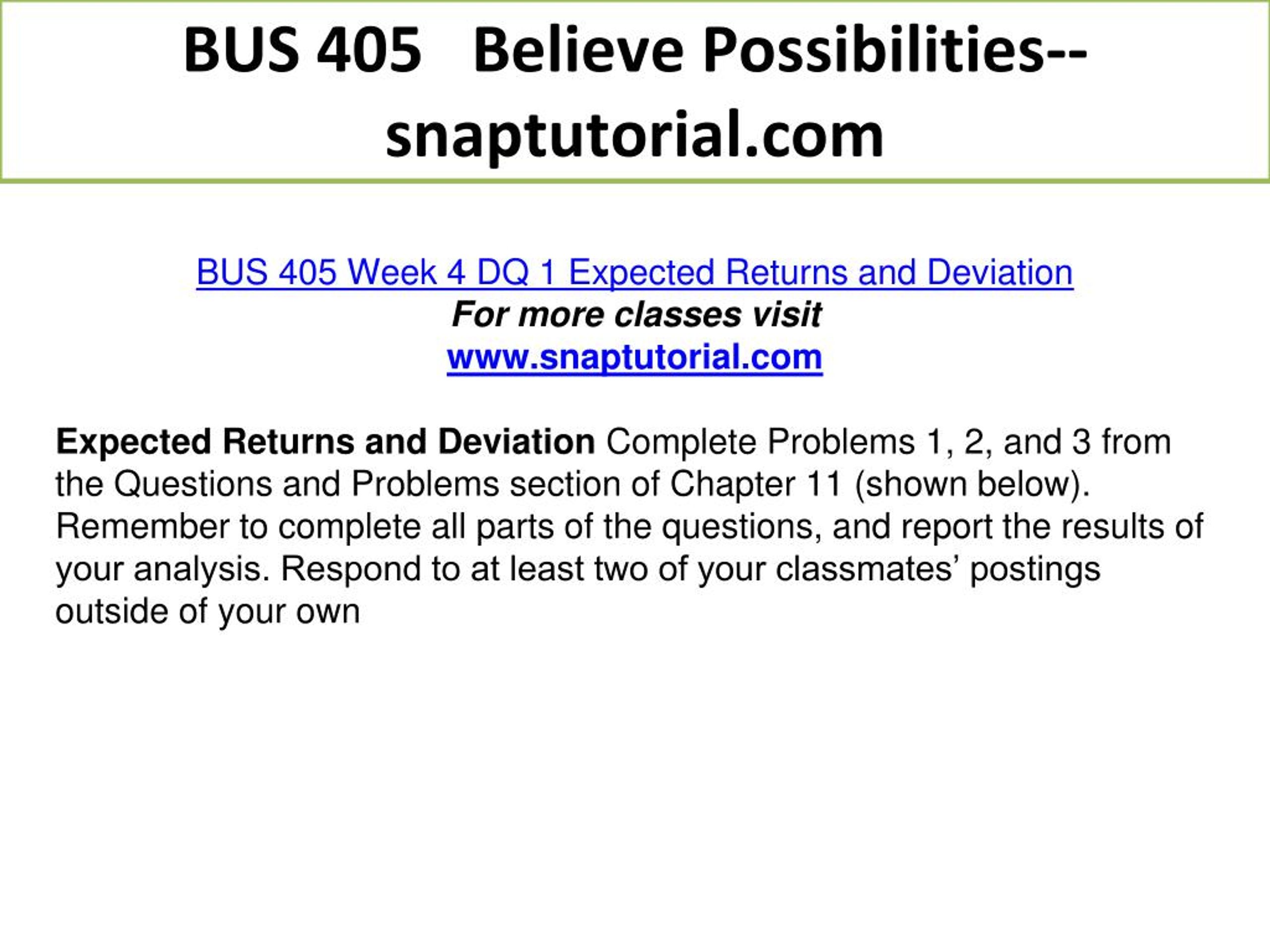 BUS 405 Believe Possibilities--snaptutorial.com

BUS 405 Week 4 DQ 1 Expected Returns and Deviation
For more classes visit
www.snaptutorial.com

Expected Returns and Deviation Complete Problems 1, 2, and 3 from the Questions and Problems section of Chapter 11 (shown below). Remember to complete all parts of the questions, and report the results of your analysis. Respond to at least two of your classmates' postings outside of your own